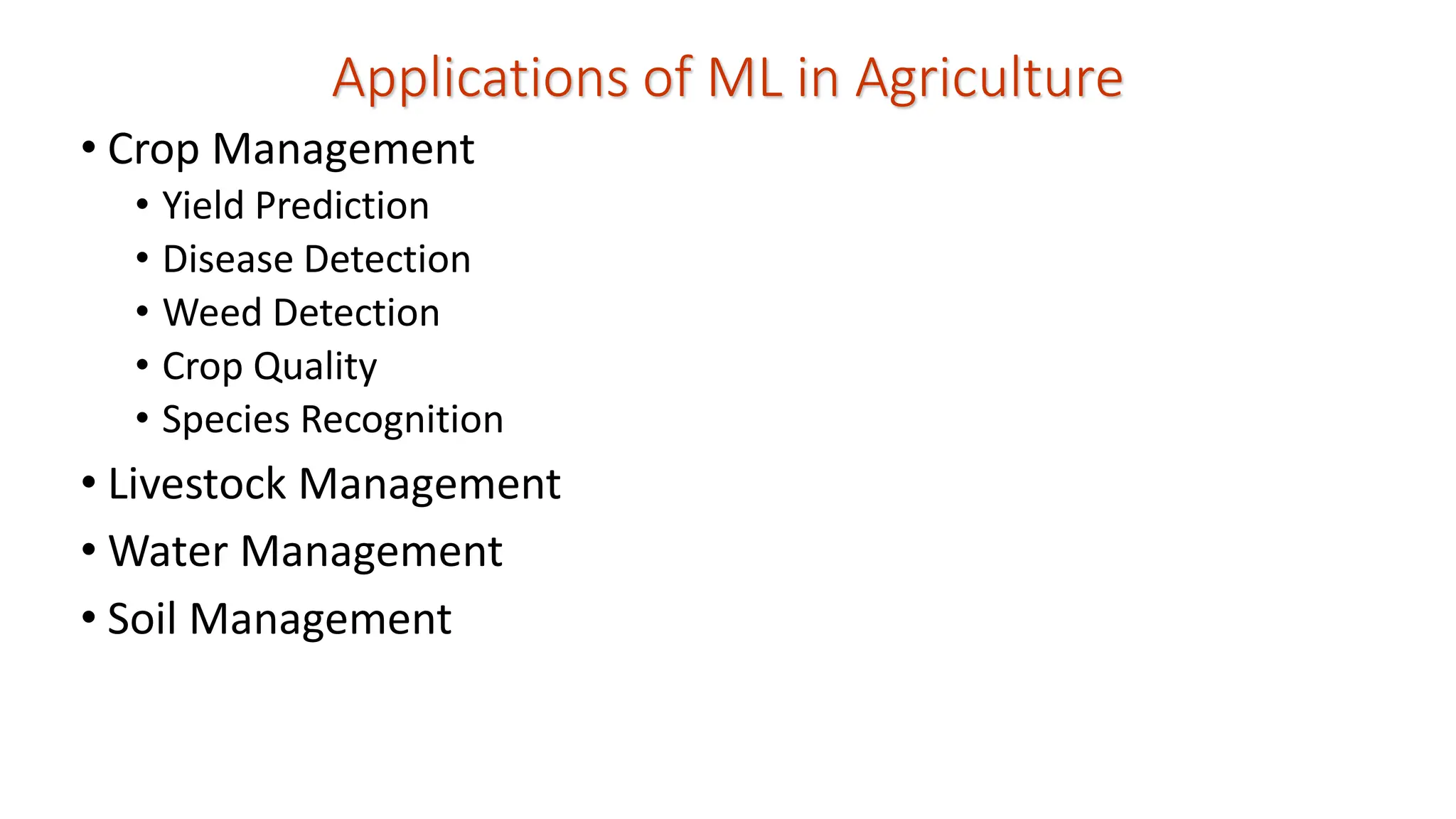 Applications of ML in Agriculture

• Crop Management
  • Yield Prediction
  • Disease Detection
  • Weed Detection
  • Crop Quality
  • Species Recognition
• Livestock Management
• Water Management
• Soil Management